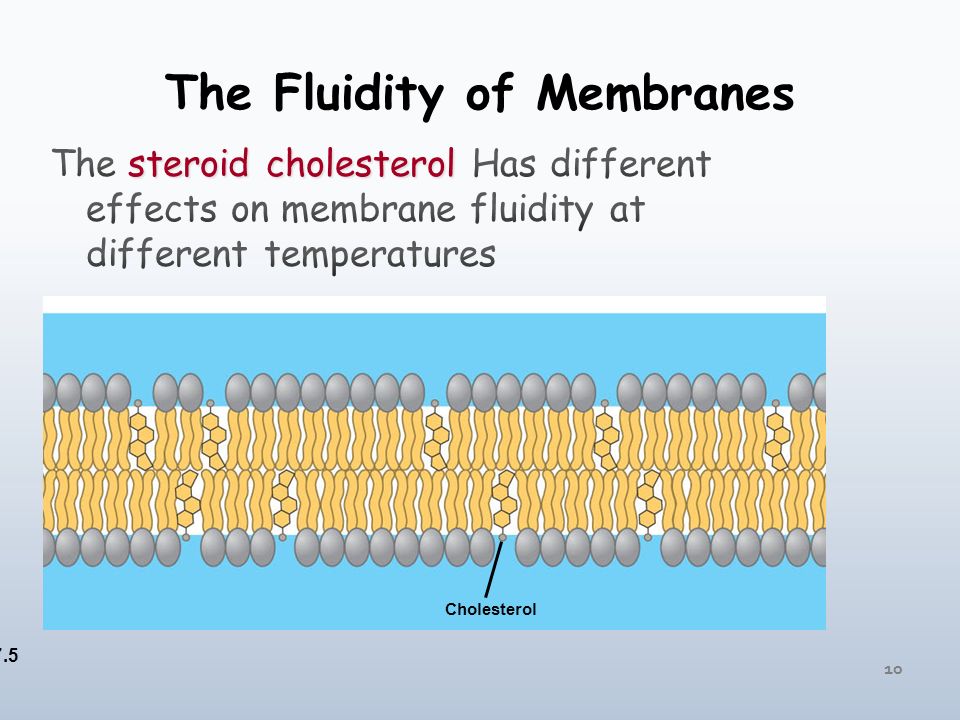 The Fluidity of Membranes

The steroid cholesterol Has different effects on membrane fluidity at different temperatures

Cholesterol

.5

10